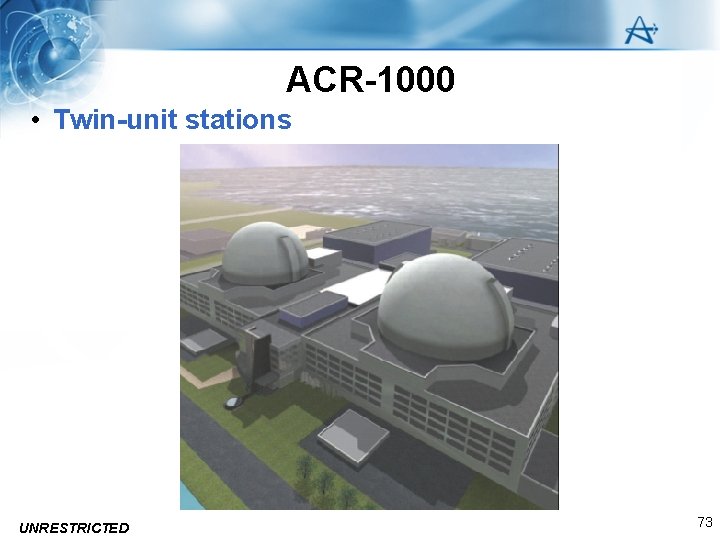 ACR-1000

• Twin-unit stations

UNRESTRICTED

73